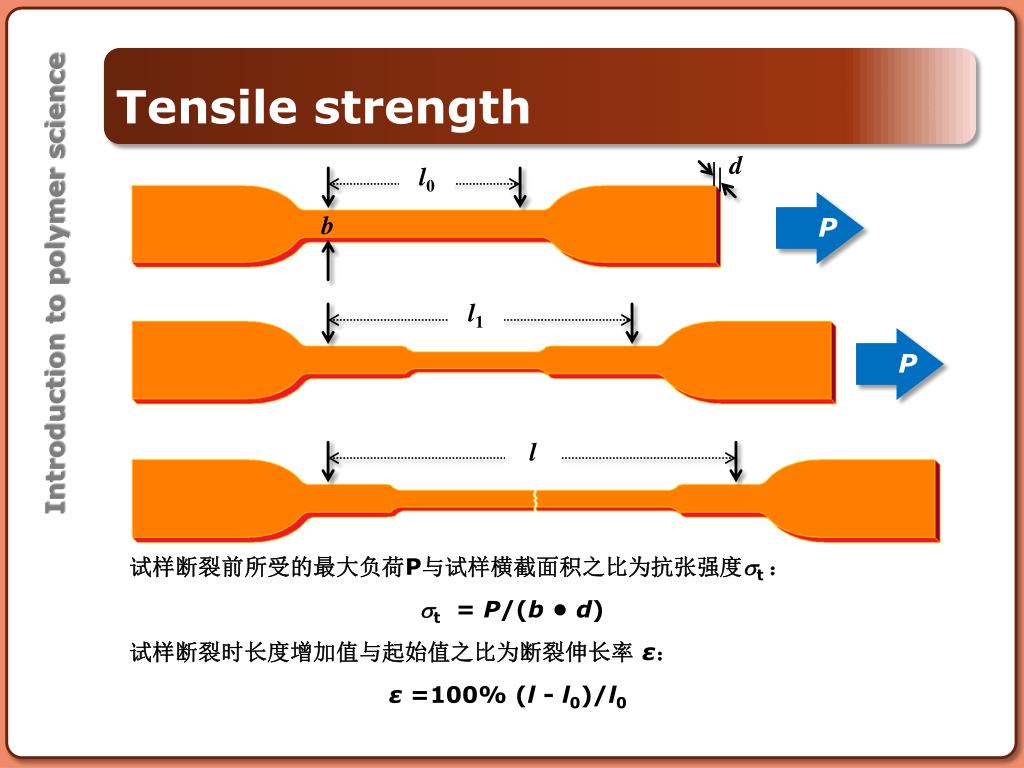 Introduction to polymer science

Tensile strength

$l_0$

$d$

$b$

P

$l_1$

P

$l$

试样断裂前所受的最大负荷P与试样横截面积之比为抗张强度$\sigma_t$：

$\sigma_t = P/(b \bullet d)$

试样断裂时长度增加值与起始值之比为断裂伸长率 $\varepsilon$：

$\varepsilon = 100\% \ (l - l_0)/l_0$